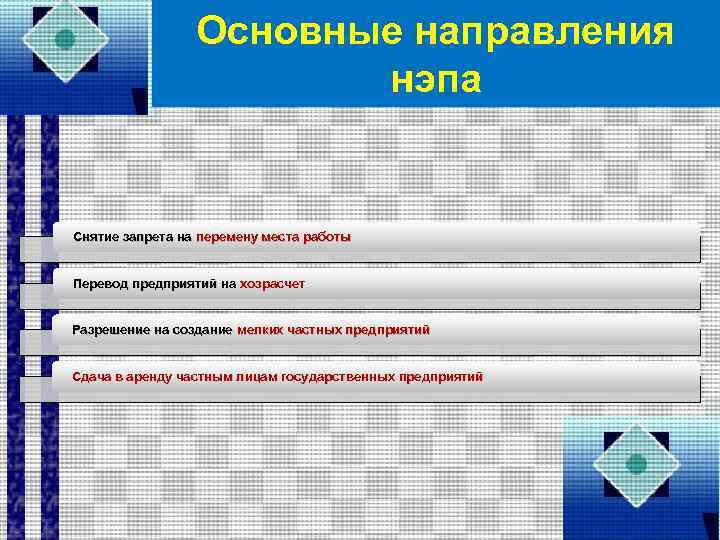 Основные направления нэпа

Снятие запрета на перемену места работы

Перевод предприятий на хозрасчет

Разрешение на создание мелких частных предприятий

Сдача в аренду частным лицам государственных предприятий